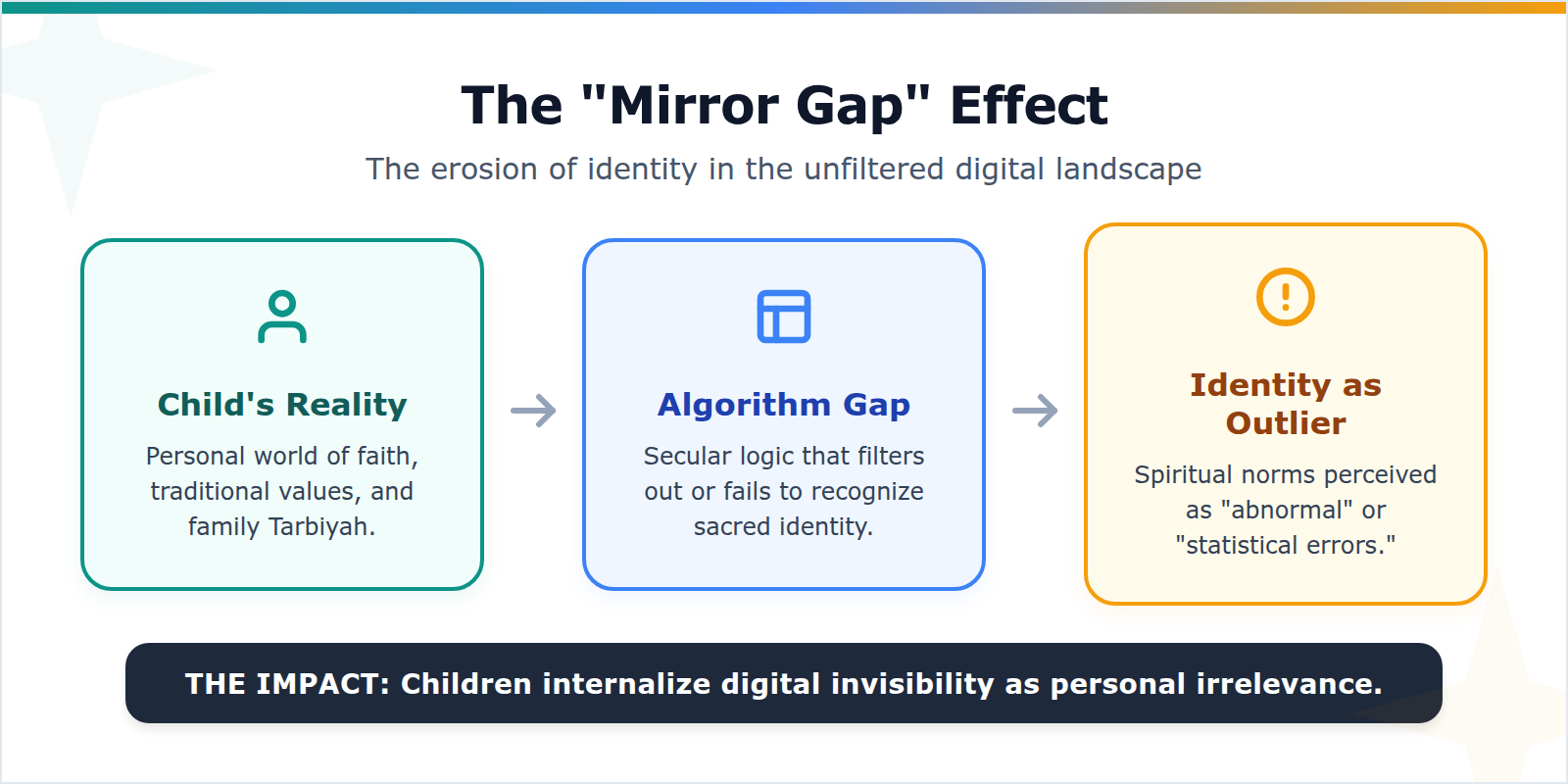 The "Mirror Gap" Effect

The erosion of identity in the unfiltered digital landscape

Child's Reality

Personal world of faith, traditional values, and family Tarbiyah.

Algorithm Gap

Secular logic that filters out or fails to recognize sacred identity.

Identity as Outlier

Spiritual norms perceived as "abnormal" or "statistical errors."

THE IMPACT: Children internalize digital invisibility as personal irrelevance.